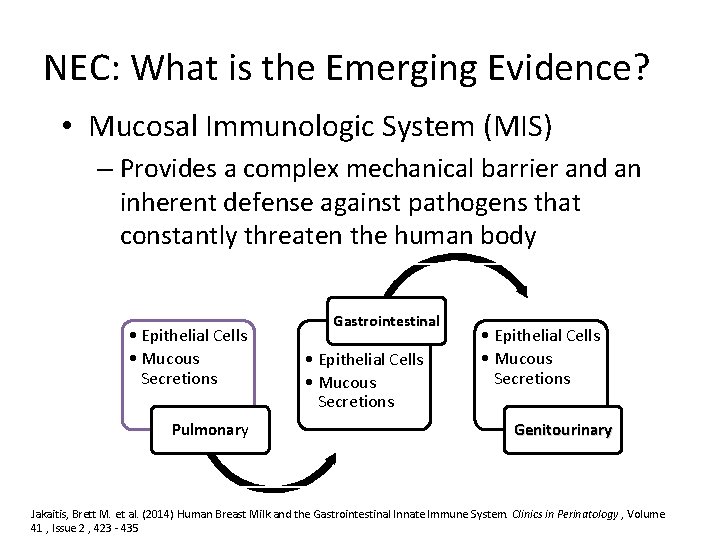 NEC: What is the Emerging Evidence?

• Mucosal Immunologic System (MIS)

– Provides a complex mechanical barrier and an inherent defense against pathogens that constantly threaten the human body

• Epithelial Cells
• Mucous Secretions

Pulmonary

Gastrointestinal

• Epithelial Cells
• Mucous Secretions

• Epithelial Cells
• Mucous Secretions

Genitourinary

Jakaitis, Brett M. et al. (2014) Human Breast Milk and the Gastrointestinal Innate Immune System. Clinics in Perinatology , Volume 41 , Issue 2 , 423 - 435